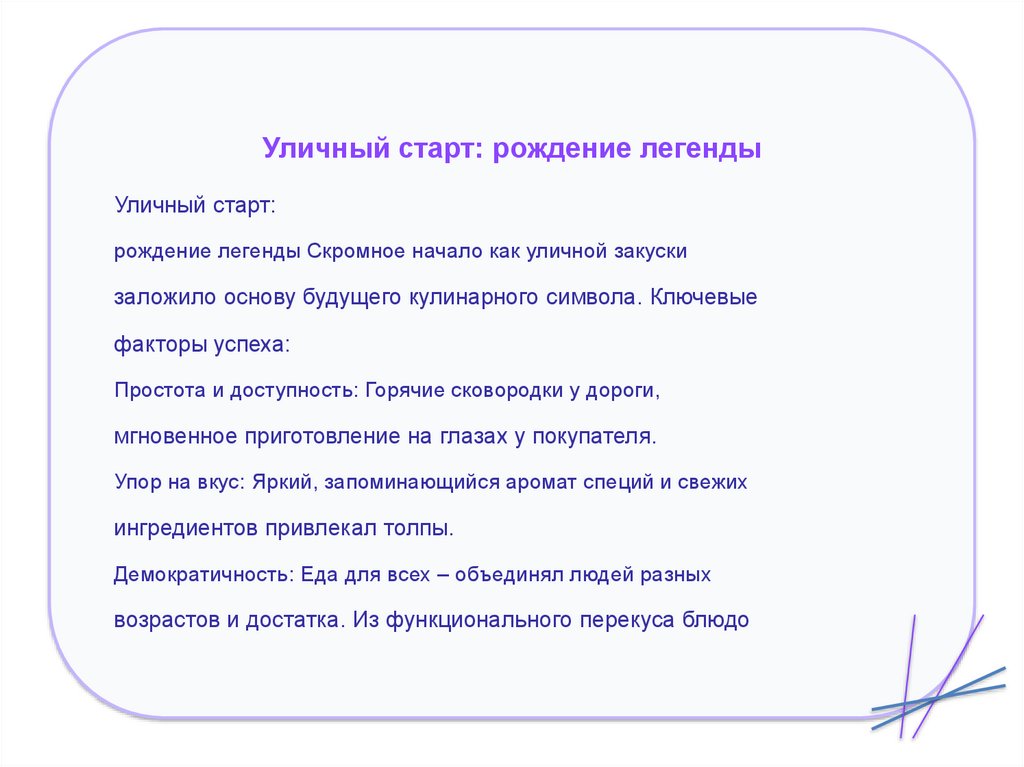 Уличный старт: рождение легенды

Уличный старт:

рождение легенды Скромное начало как уличной закуски заложило основу будущего кулинарного символа. Ключевые факторы успеха:

Простота и доступность: Горячие сковородки у дороги, мгновенное приготовление на глазах у покупателя.

Упор на вкус: Яркий, запоминающийся аромат специй и свежих ингредиентов привлекал толпы.

Демократичность: Еда для всех – объединял людей разных возрастов и достатка. Из функционального перекуса блюдо